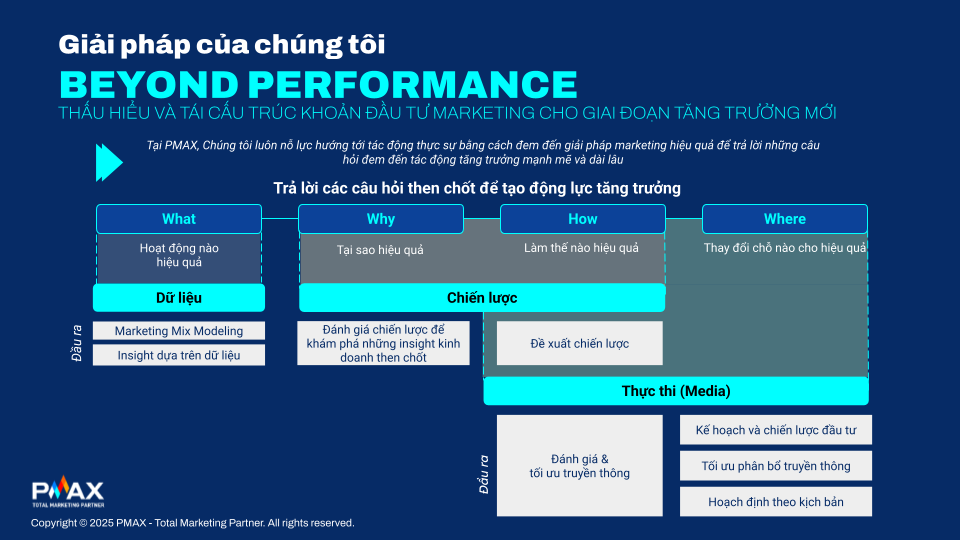 Giải pháp của chúng tôi

BEYOND PERFORMANCE

THẤU HIỂU VÀ TÁI CẤU TRÚC KHOẢN ĐẦU TƯ MARKETING CHO GIAI ĐOẠN TĂNG TRƯỞNG MỚI

Tại PMAX, Chúng tôi luôn nỗ lực hướng tới tác động thực sự bằng cách đem đến giải pháp marketing hiệu quả để trả lời những câu hỏi đem đến tác động tăng trưởng mạnh mẽ và dài lâu

Trả lời các câu hỏi then chốt để tạo động lực tăng trưởng

What

Hoạt động nào hiệu quả

Why

Tại sao hiệu quả

How

Làm thế nào hiệu quả

Where

Thay đổi chỗ nào cho hiệu quả

Dữ liệu

Chiến lược

Đầu ra

Marketing Mix Modeling

Insight dựa trên dữ liệu

Đánh giá chiến lược để khám phá những insight kinh doanh then chốt

Đề xuất chiến lược

Thực thi (Media)

Đầu ra

Đánh giá & tối ưu truyền thông

Kế hoạch và chiến lược đầu tư

Tối ưu phân bổ truyền thông

Hoạch định theo kịch bản

PMAX
TOTAL MARKETING PARTNER

Copyright © 2025 PMAX - Total Marketing Partner. All rights reserved.